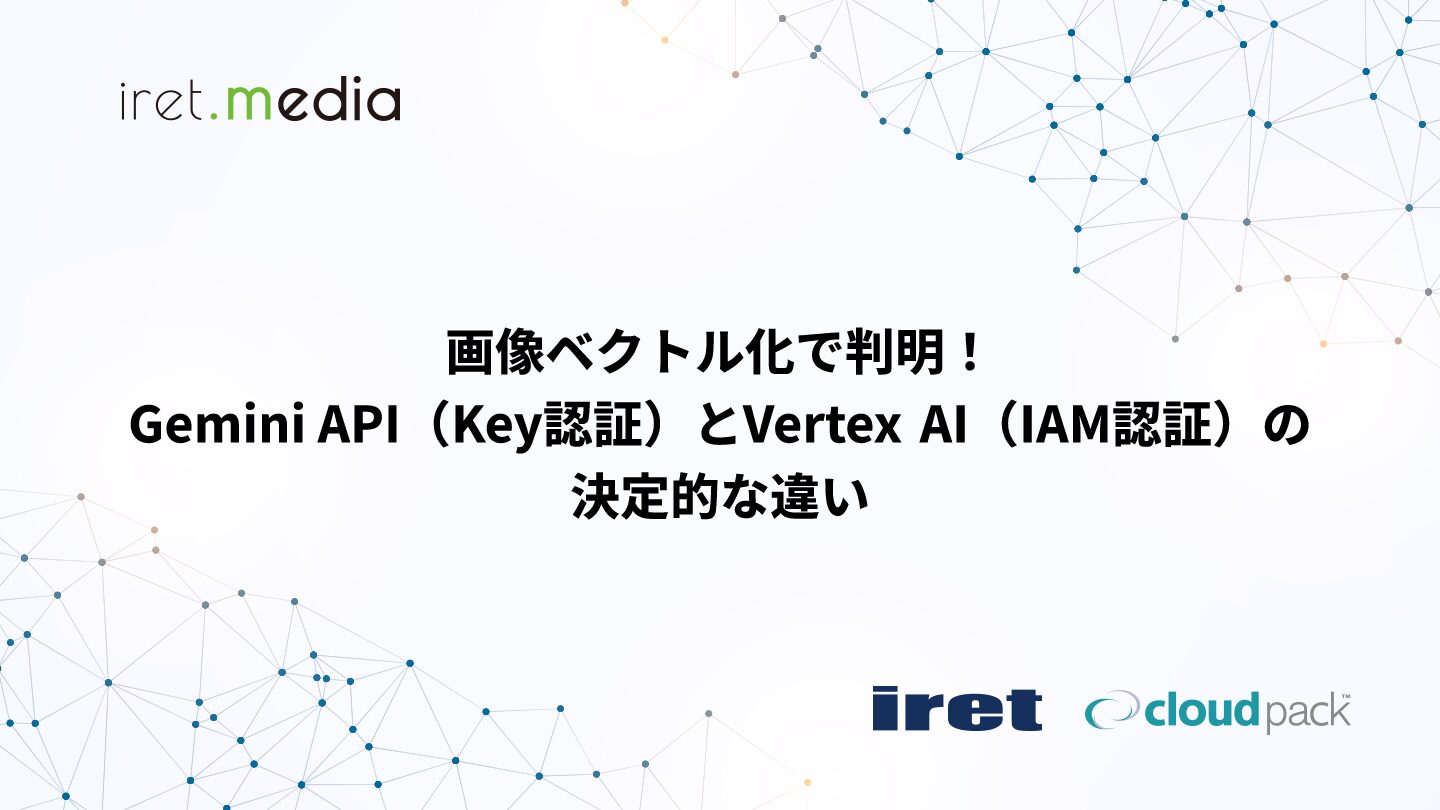 iret.media

画像ベクトル化で判明！
Gemini API（Key認証）とVertex AI（IAM認証）の
決定的な違い

iret

cloudpack™